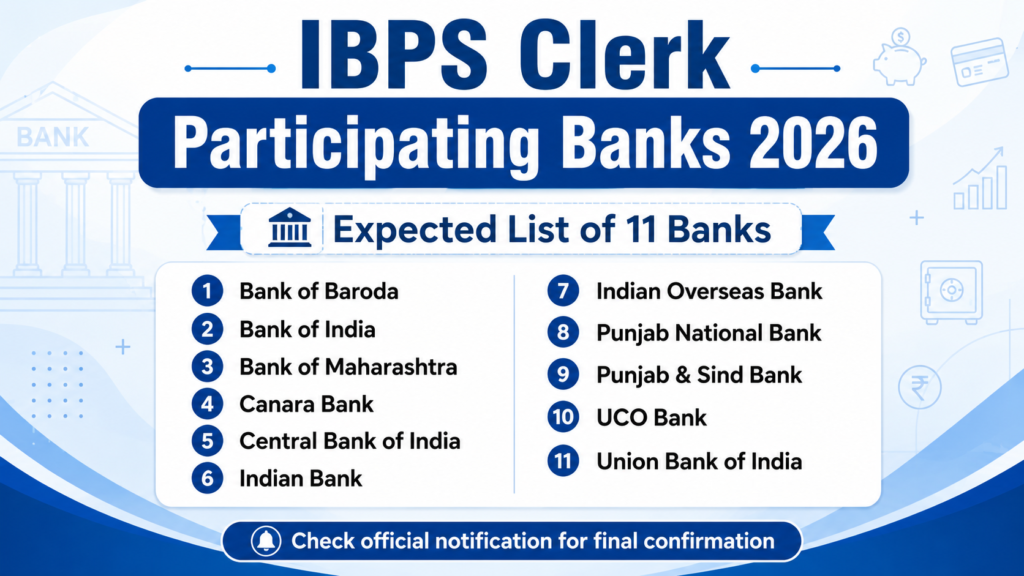 BANK

IBPS Clerk

Participating Banks 2026

Expected List of 11 Banks

1 Bank of Baroda
2 Bank of India
3 Bank of Maharashtra
4 Canara Bank
5 Central Bank of India
6 Indian Bank

7 Indian Overseas Bank
8 Punjab National Bank
9 Punjab & Sind Bank
10 UCO Bank
11 Union Bank of India

Check official notification for final confirmation